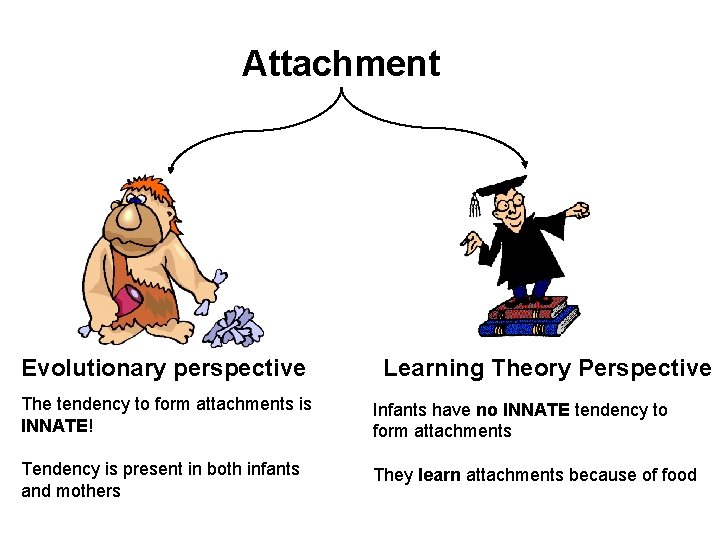 Attachment

Evolutionary perspective

The tendency to form attachments is INNATE!

Tendency is present in both infants and mothers

Learning Theory Perspective

Infants have no INNATE tendency to form attachments

They learn attachments because of food